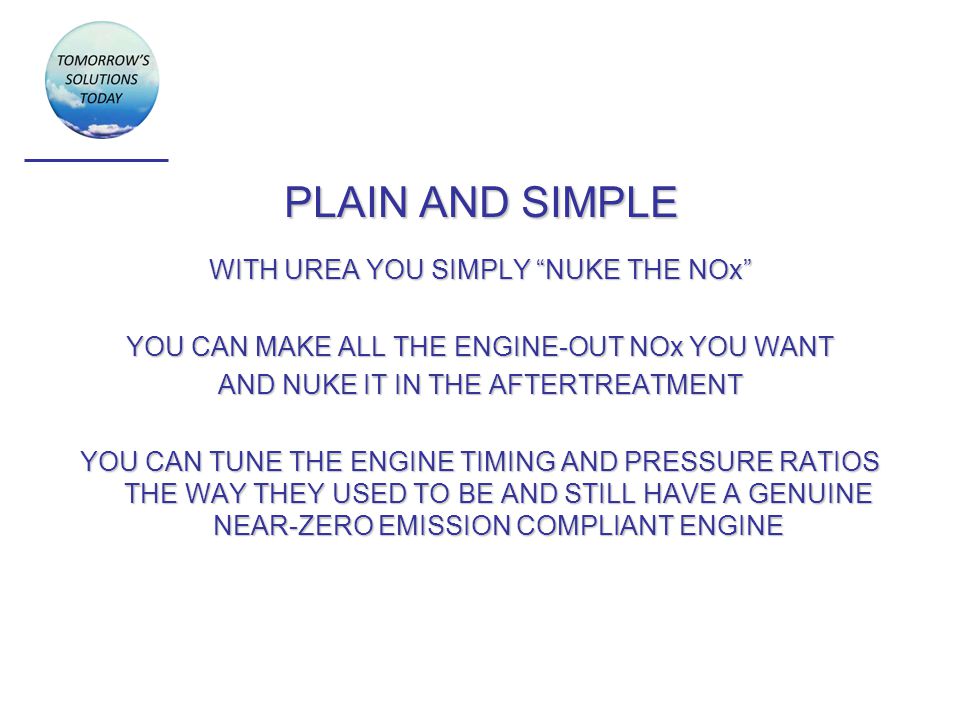 TOMORROW'S SOLUTIONS TODAY

PLAIN AND SIMPLE

WITH UREA YOU SIMPLY "NUKE THE NOx"

YOU CAN MAKE ALL THE ENGINE-OUT NOx YOU WANT AND NUKE IT IN THE AFTERTREATMENT

YOU CAN TUNE THE ENGINE TIMING AND PRESSURE RATIOS THE WAY THEY USED TO BE AND STILL HAVE A GENUINE NEAR-ZERO EMISSION COMPLIANT ENGINE